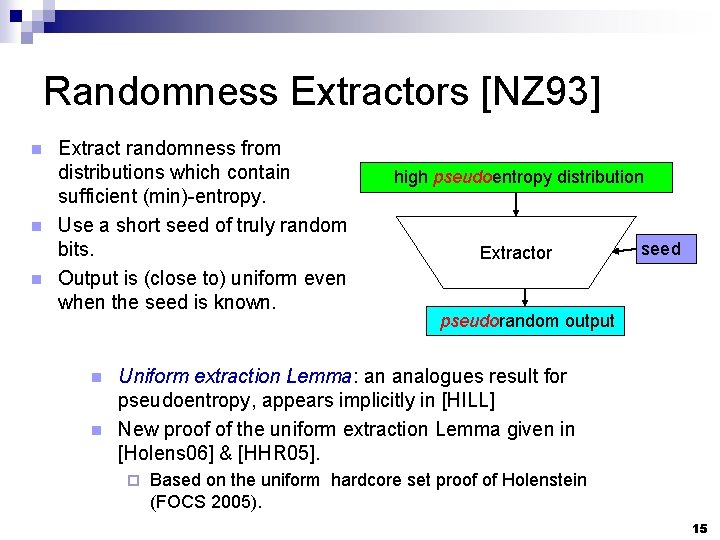 Randomness Extractors [NZ93]

Extract randomness from distributions which contain sufficient (min)-entropy.

Use a short seed of truly random bits.

Output is (close to) uniform even when the seed is known.

high pseudoentropy distribution

Extractor

seed

pseudorandom output

Uniform extraction Lemma: an analogues result for pseudoentropy, appears implicitly in [HILL]

New proof of the uniform extraction Lemma given in [Holens06] & [HHR05].

Based on the uniform hardcore set proof of Holenstein (FOCS 2005).

15